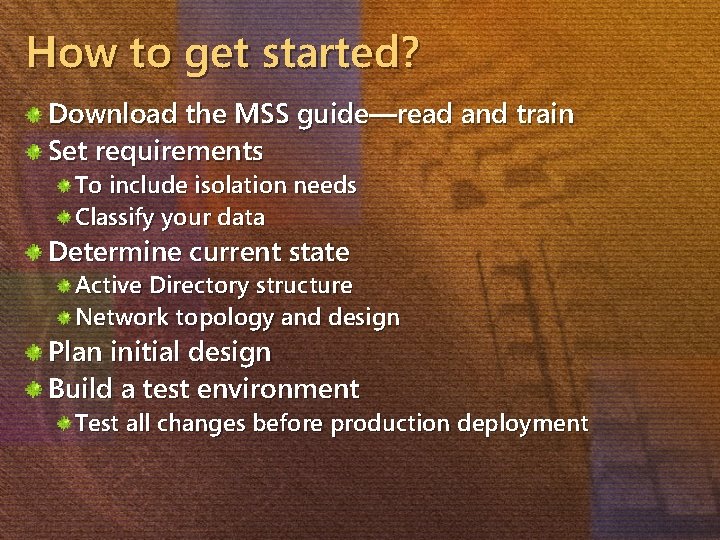 How to get started?

Download the MSS guide—read and train
Set requirements
To include isolation needs
Classify your data
Determine current state
Active Directory structure
Network topology and design
Plan initial design
Build a test environment
Test all changes before production deployment